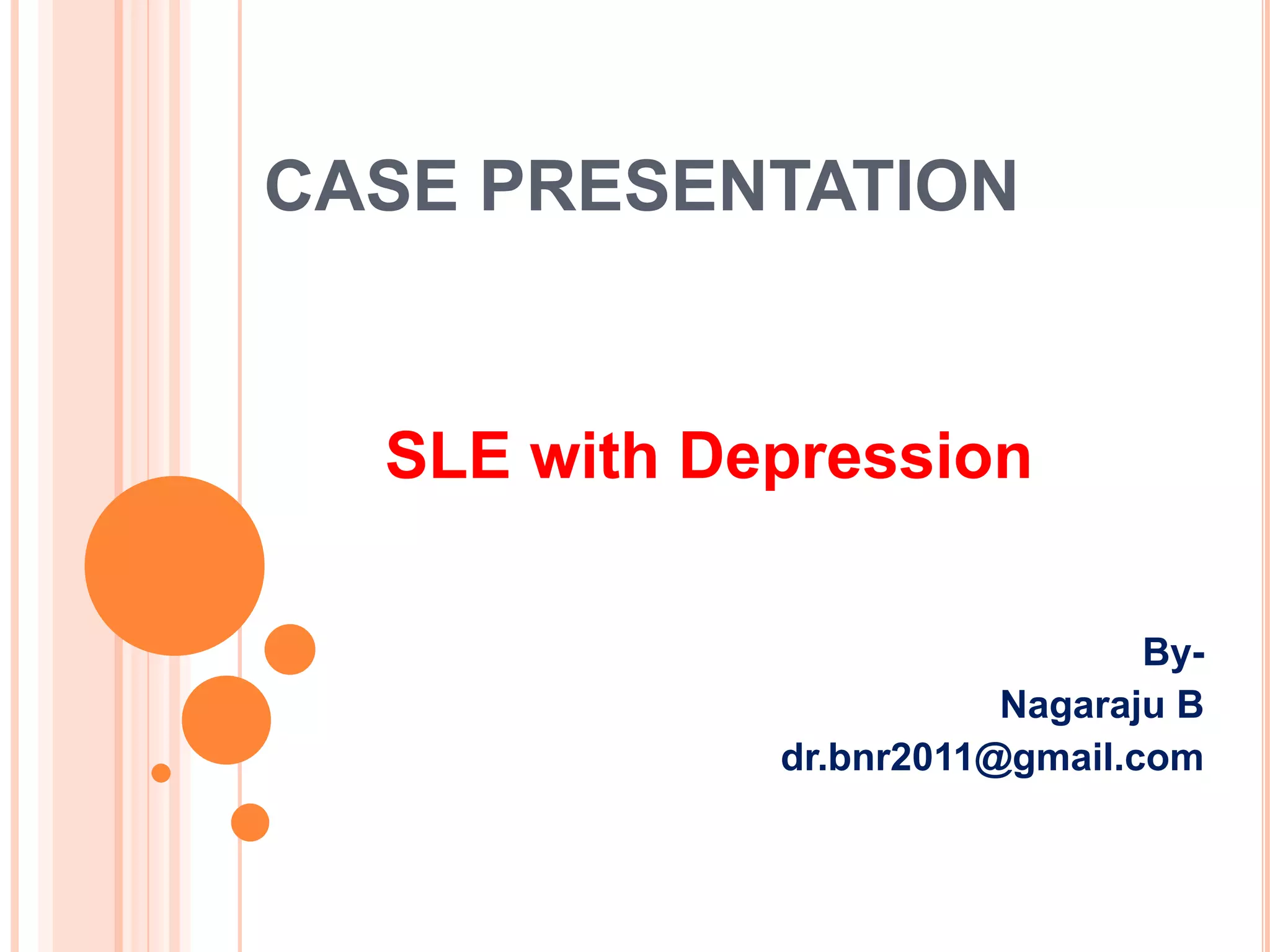 CASE PRESENTATION

SLE with Depression

By-
Nagaraju B
dr.bnr2011@gmail.com